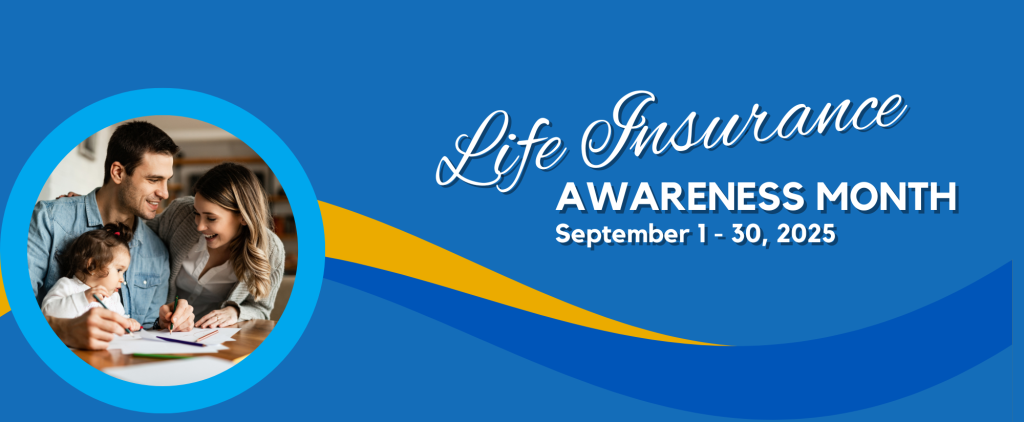 Life Insurance
AWARENESS MONTH
September 1 - 30, 2025